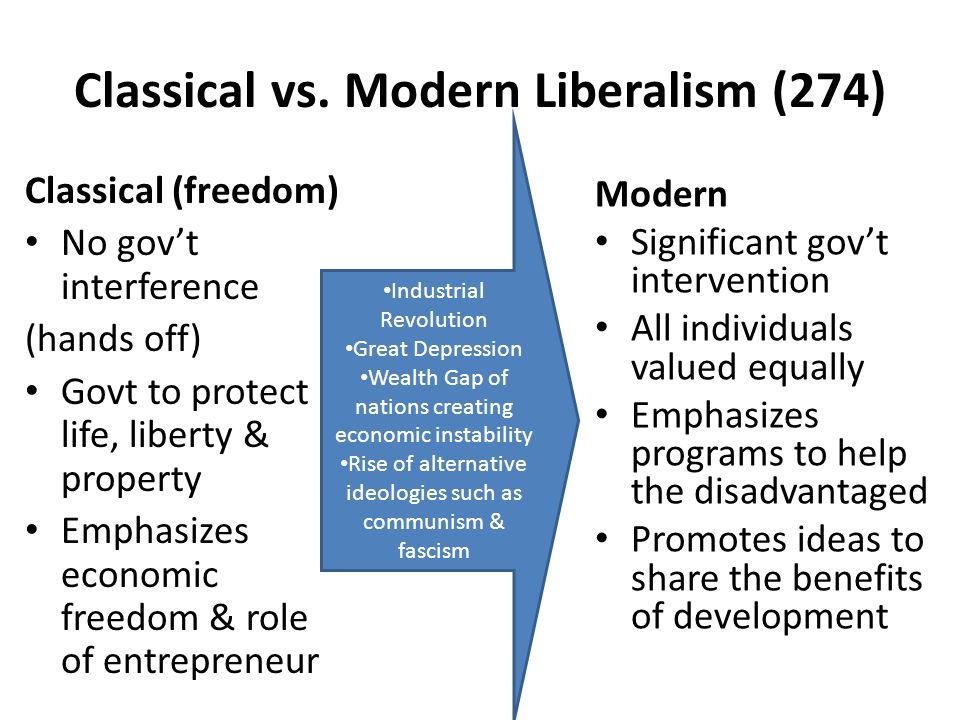 Classical vs. Modern Liberalism (274)

Classical (freedom)
• No gov't interference
(hands off)
• Govt to protect life, liberty & property
• Emphasizes economic freedom & role of entrepreneur

•Industrial Revolution
•Great Depression
•Wealth Gap of nations creating economic instability
•Rise of alternative ideologies such as communism & fascism

Modern
• Significant gov't intervention
• All individuals valued equally
• Emphasizes programs to help the disadvantaged
• Promotes ideas to share the benefits of development